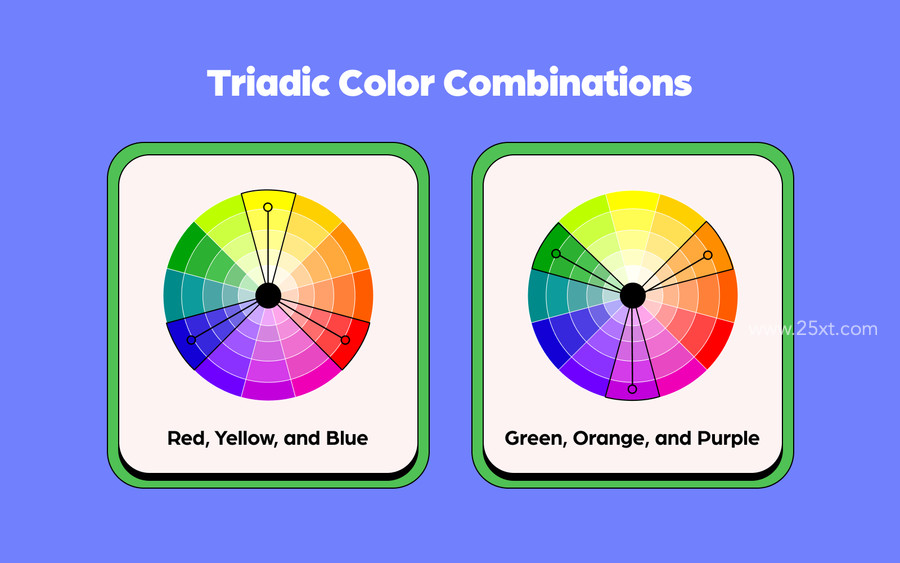 Triadic Color Combinations

Red, Yellow, and Blue

Green, Orange, and Purple

www.25xt.com